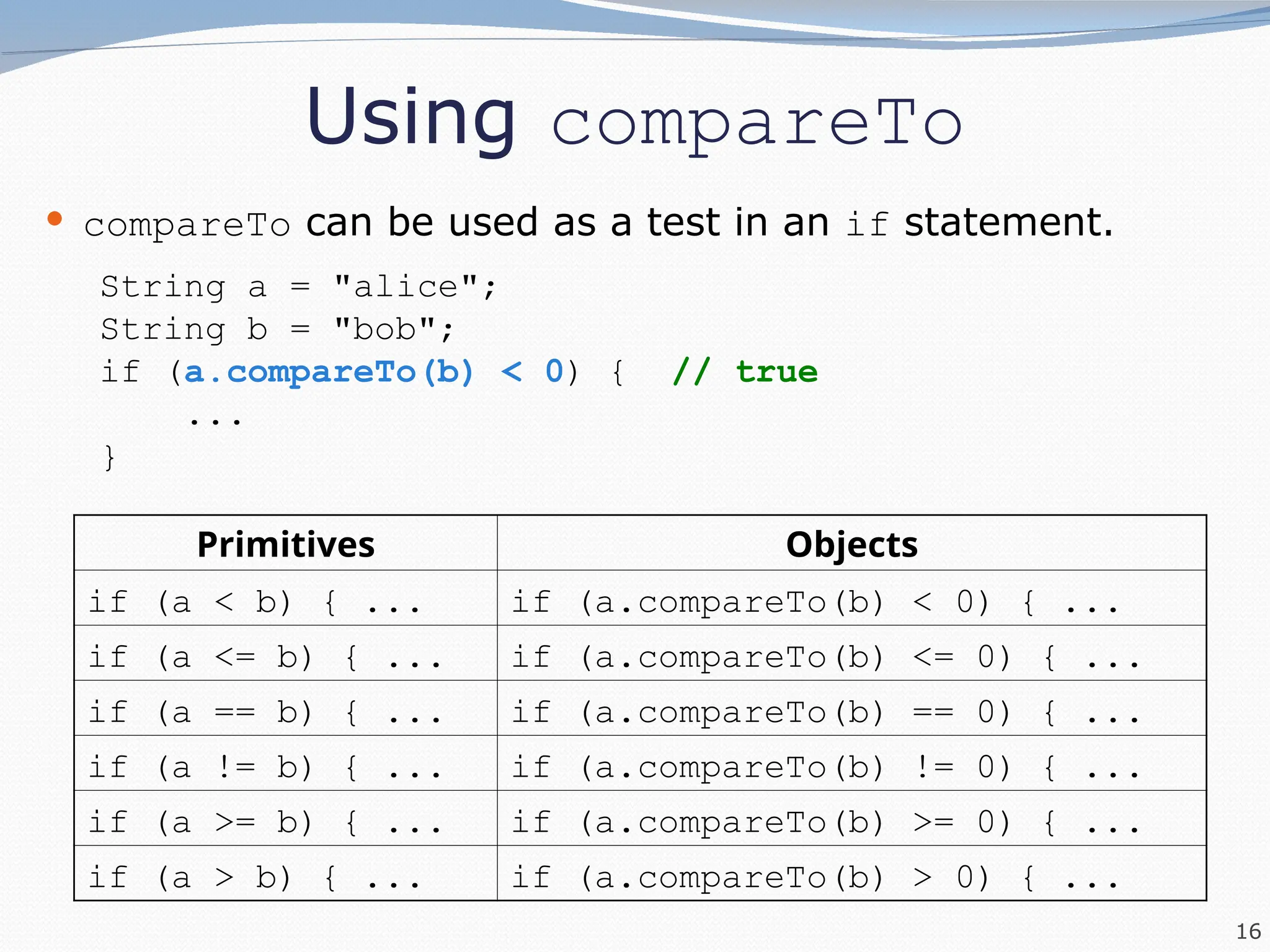 Using compareTo

• compareTo can be used as a test in an if statement.

String a = "alice";
String b = "bob";
if (a.compareTo(b) < 0) { // true
 ...
}

| Primitives | Objects |
|---|---|
| if (a < b) { ... | if (a.compareTo(b) < 0) { ... |
| if (a <= b) { ... | if (a.compareTo(b) <= 0) { ... |
| if (a == b) { ... | if (a.compareTo(b) == 0) { ... |
| if (a != b) { ... | if (a.compareTo(b) != 0) { ... |
| if (a >= b) { ... | if (a.compareTo(b) >= 0) { ... |
| if (a > b) { ... | if (a.compareTo(b) > 0) { ... |

16